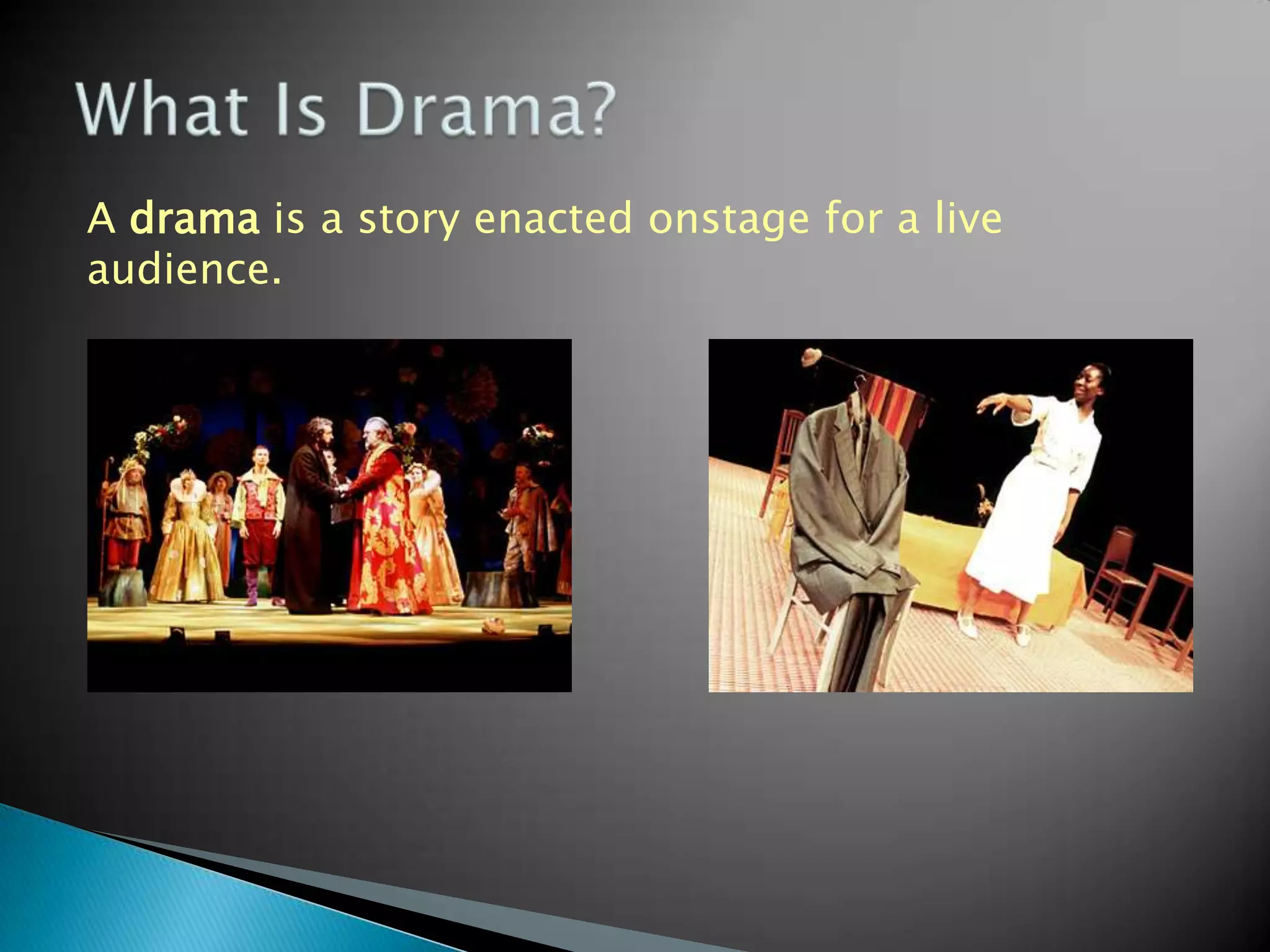 What Is Drama?

A drama is a story enacted onstage for a live audience.